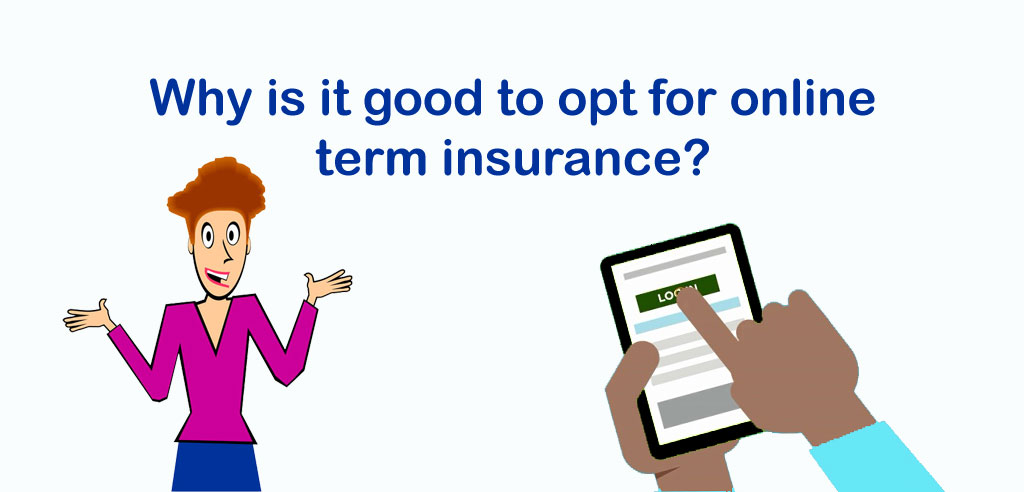 Why is it good to opt for online term insurance?

LOGIN